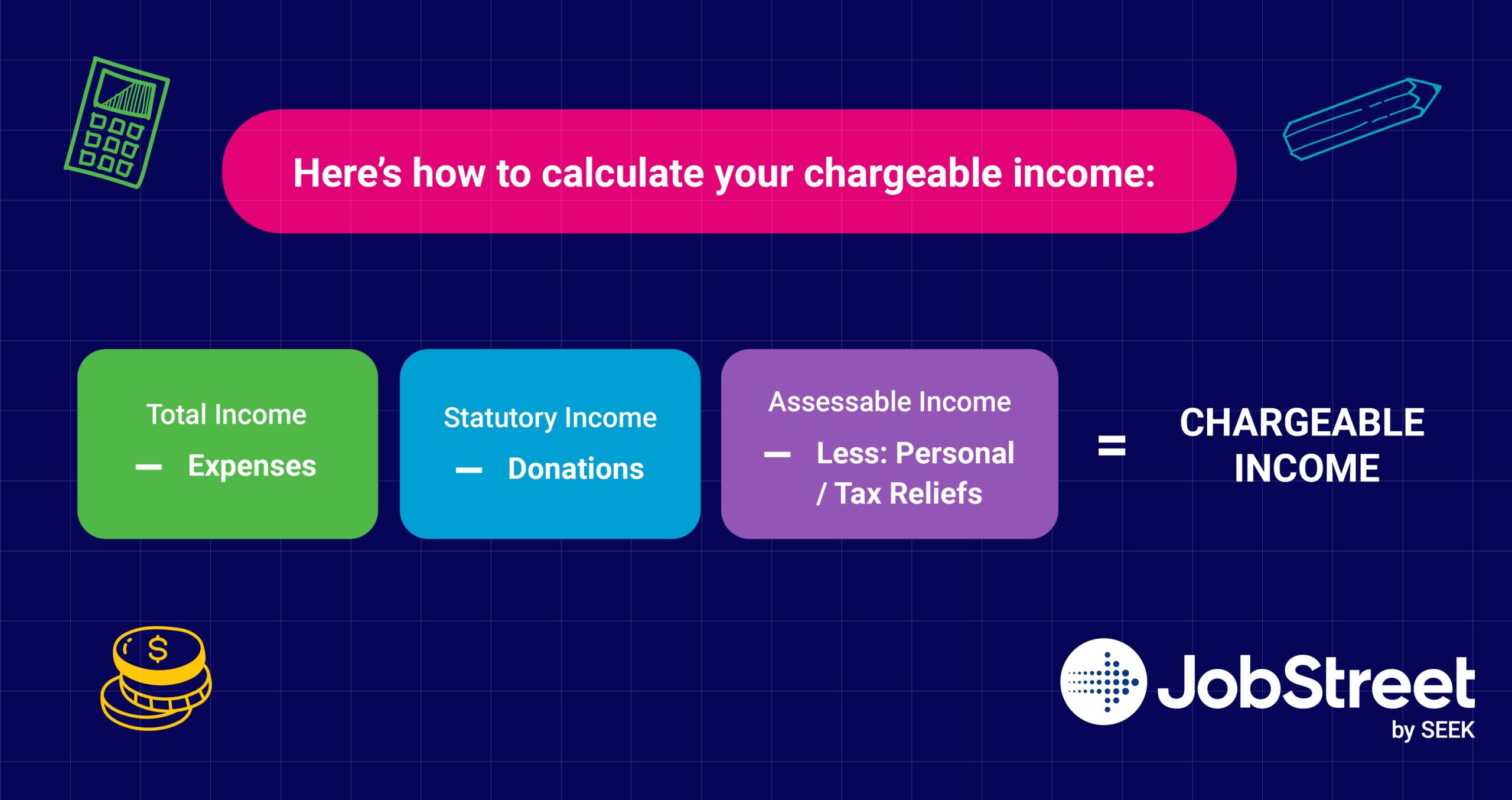 Here's how to calculate your chargeable income:

Total Income
— Expenses

Statutory Income
— Donations

Assessable Income
— Less: Personal / Tax Reliefs

= CHARGEABLE INCOME

$

JobStreet
by SEEK